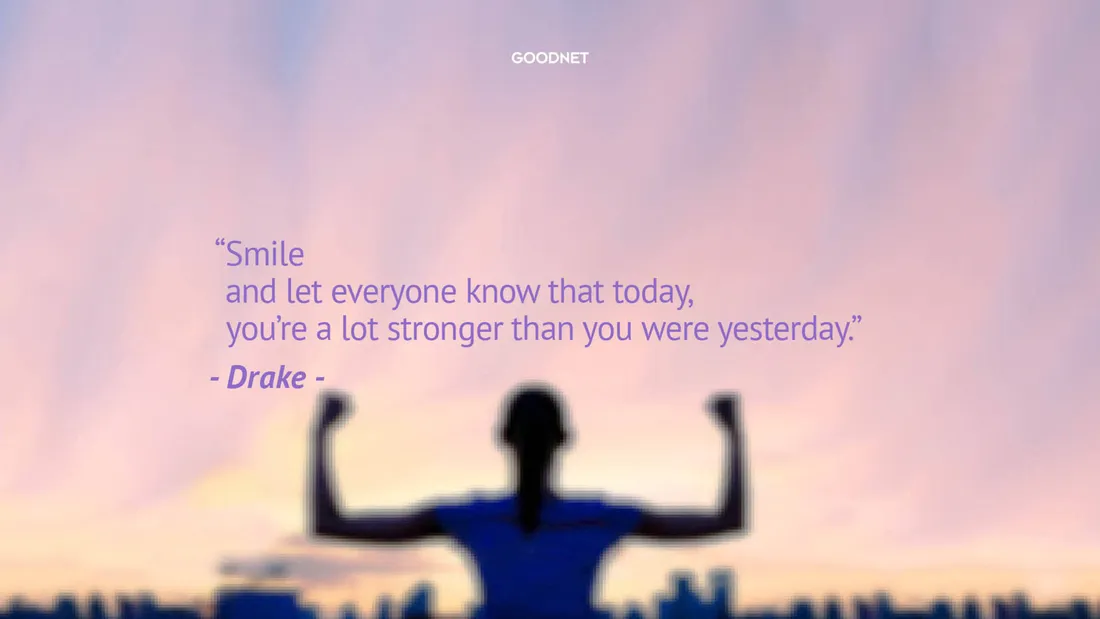 GOODNET

“Smile
and let everyone know that today,
you’re a lot stronger than you were yesterday.”

- Drake -